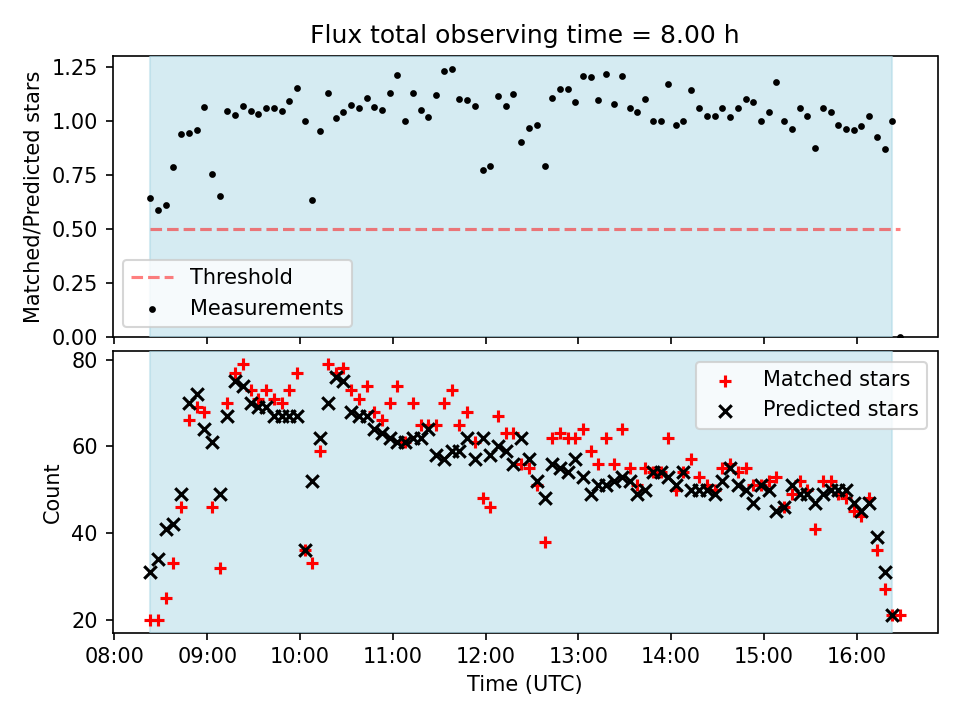 Flux total observing time = 8.00 h

Matched/Predicted stars

1.25
1.00
0.75
0.50
0.25
0.00

Threshold
Measurements

Count

80
60
40
20

Matched stars
Predicted stars

08:00 09:00 10:00 11:00 12:00 13:00 14:00 15:00 16:00

Time (UTC)